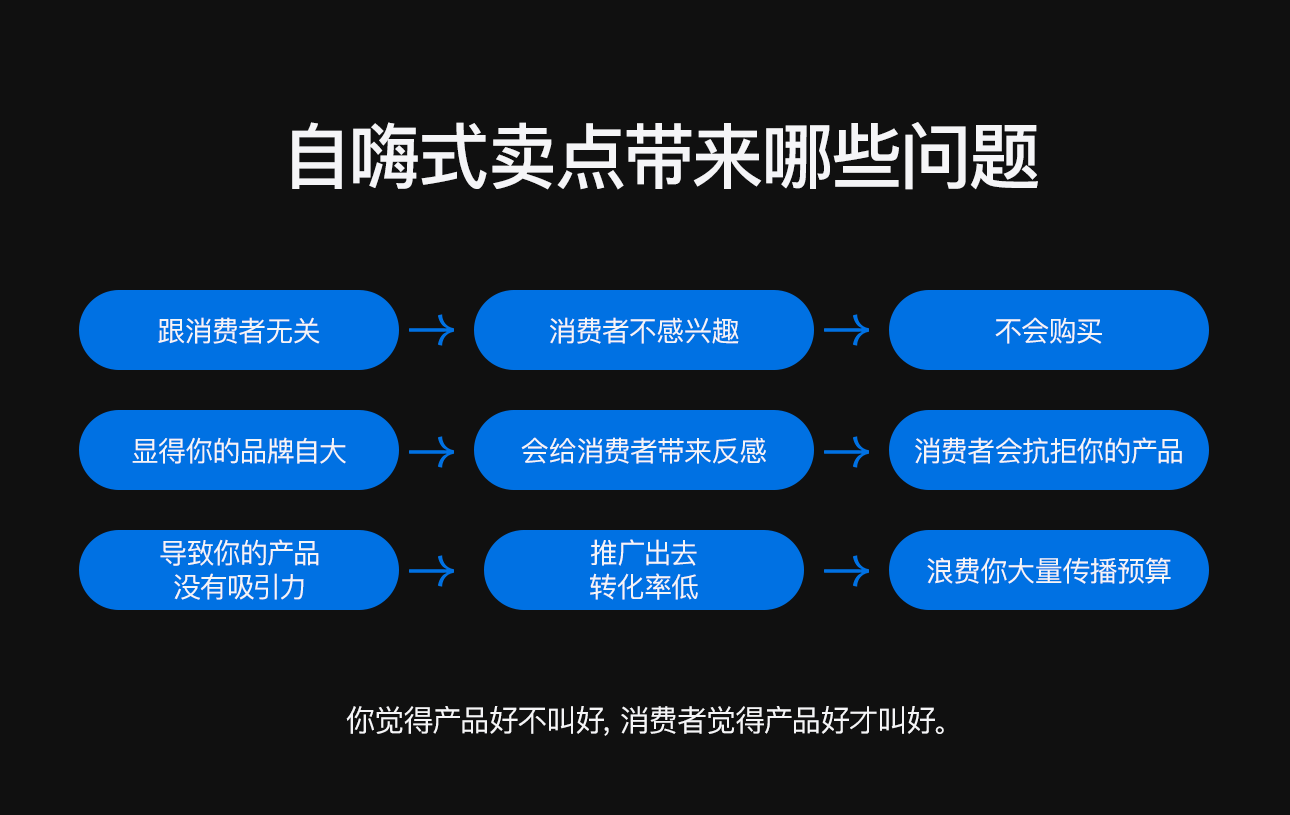 自嗨式卖点带来哪些问题

跟消费者无关 → 消费者不感兴趣 → 不会购买

显得你的品牌自大 → 会给消费者带来反感 → 消费者会抗拒你的产品

导致你的产品没有吸引力 → 推广出去转化率低 → 浪费你大量传播预算

你觉得产品好不叫好, 消费者觉得产品好才叫好。